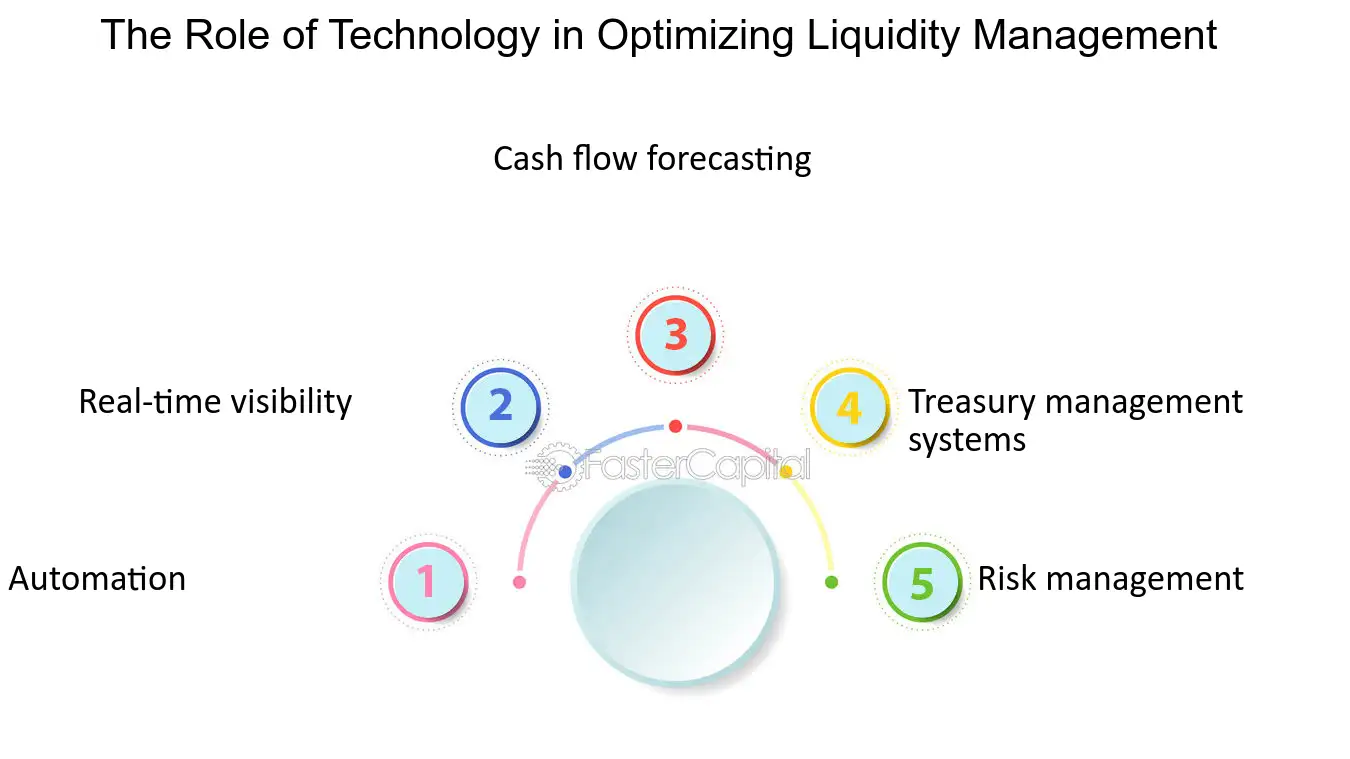 The Role of Technology in Optimizing Liquidity Management

Cash flow forecasting

3

Real-time visibility

2

4

Treasury management systems

FasterCapital

Automation

1

5

Risk management